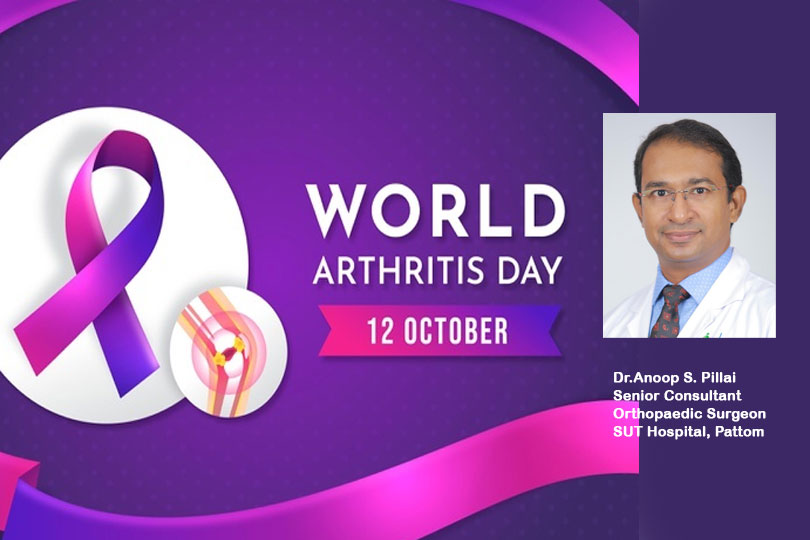 WORLD
ARTHRITIS DAY
12 OCTOBER

Dr.Anoop S. Pillai
Senior Consultant
Orthopaedic Surgeon
SUT Hospital, Pattom